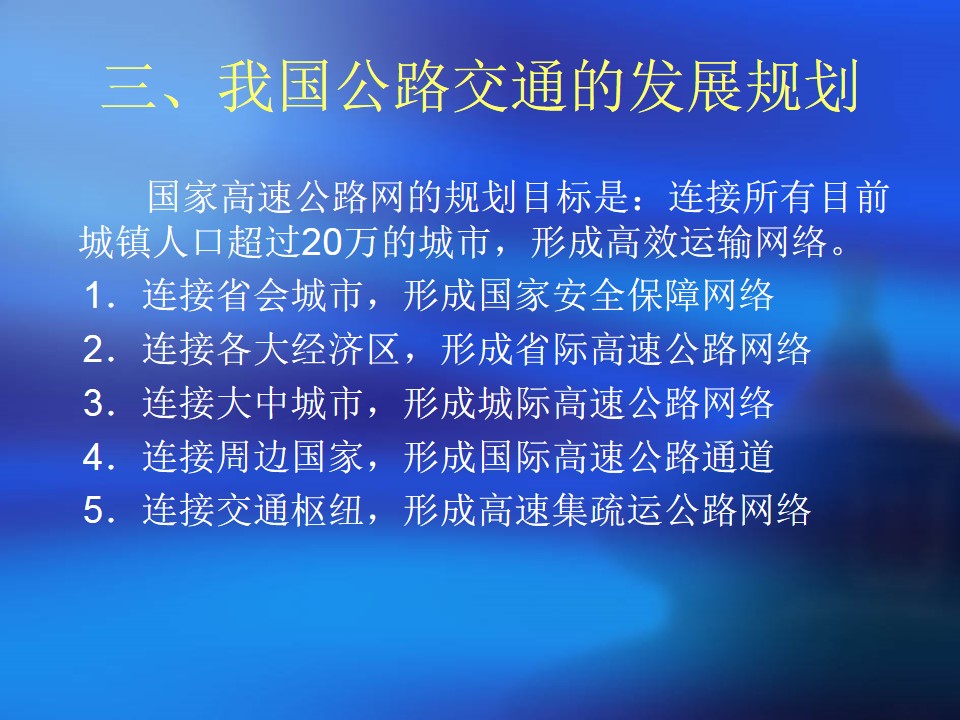 三、我国公路交通的发展规划

国家高速公路网的规划目标是：连接所有目前城镇人口超过20万的城市，形成高效运输网络。

1．连接省会城市，形成国家安全保障网络

2．连接各大经济区，形成省际高速公路网络

3．连接大中城市，形成城际高速公路网络

4．连接周边国家，形成国际高速公路通道

5．连接交通枢纽，形成高速集疏运公路网络